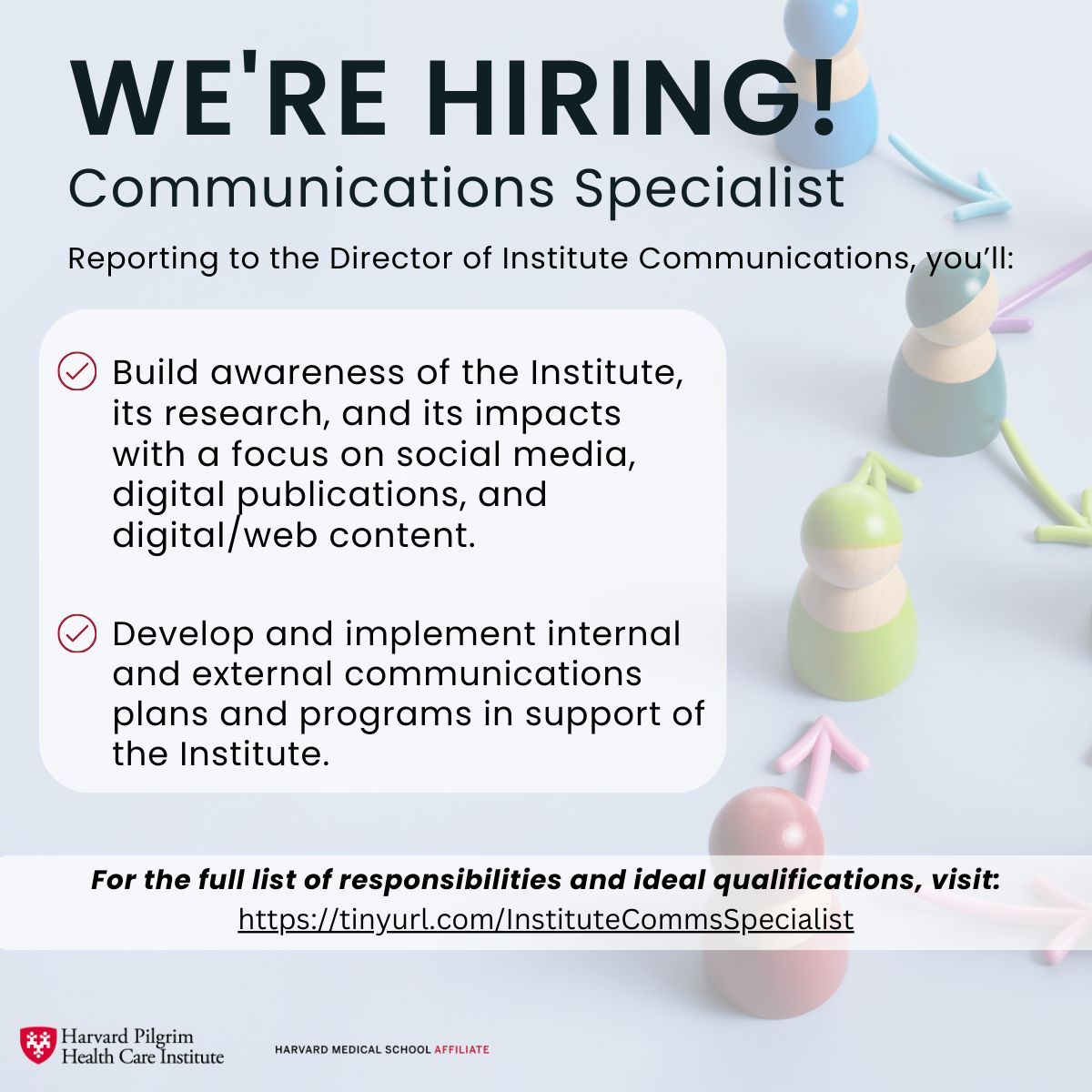 WE'RE HIRING!
Communications Specialist

Reporting to the Director of Institute Communications, you'll:

Build awareness of the Institute, its research, and its impacts with a focus on social media, digital publications, and digital/web content.

Develop and implement internal and external communications plans and programs in support of the Institute.

For the full list of responsibilities and ideal qualifications, visit:
https://tinyurl.com/InstituteCommsSpecialist

Harvard Pilgrim Health Care Institute

HARVARD MEDICAL SCHOOL AFFILIATE